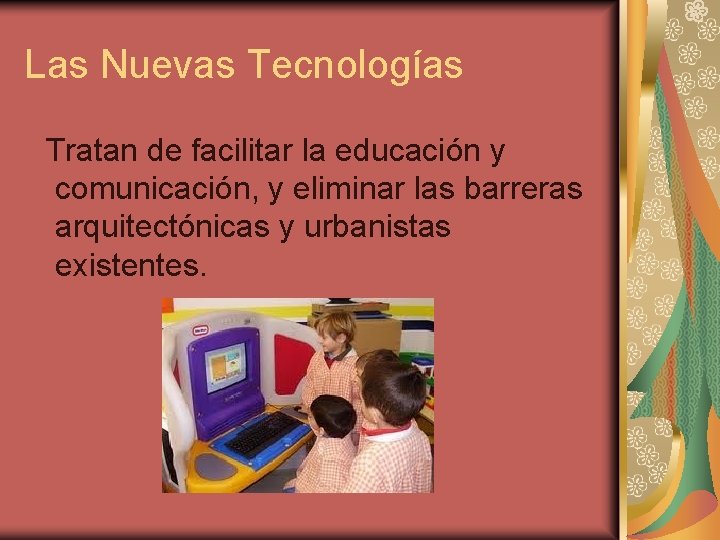 Las Nuevas Tecnologías

Tratan de facilitar la educación y comunicación, y eliminar las barreras arquitectónicas y urbanistas existentes.